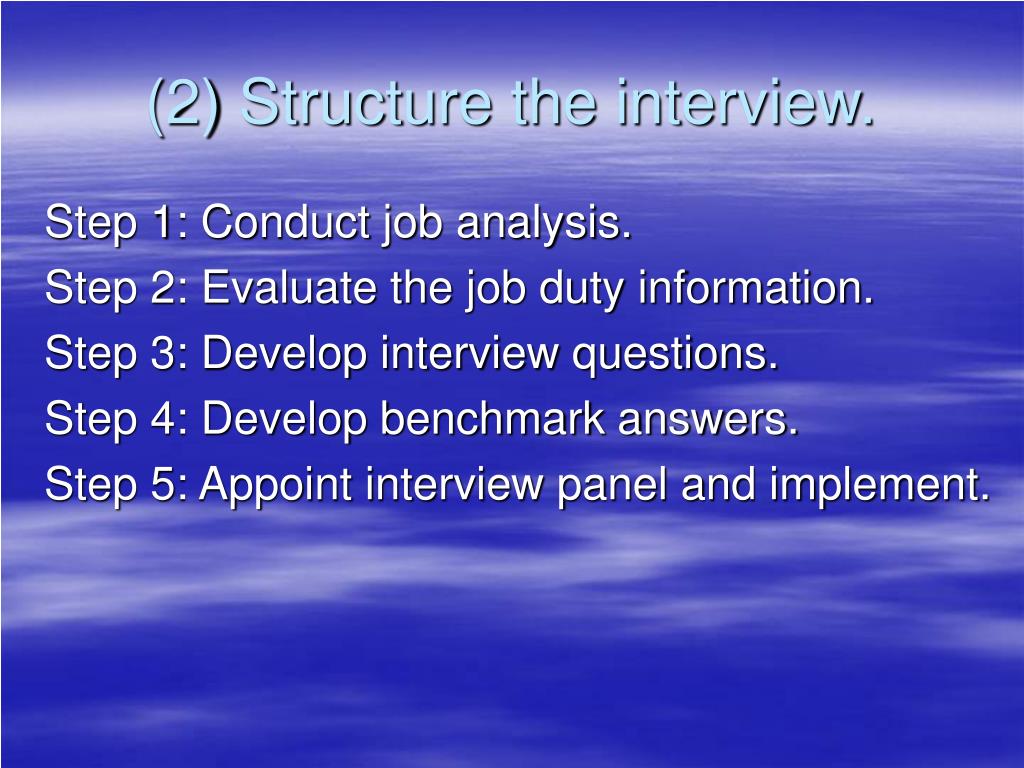 (2) Structure the interview.

Step 1: Conduct job analysis.
Step 2: Evaluate the job duty information.
Step 3: Develop interview questions.
Step 4: Develop benchmark answers.
Step 5: Appoint interview panel and implement.